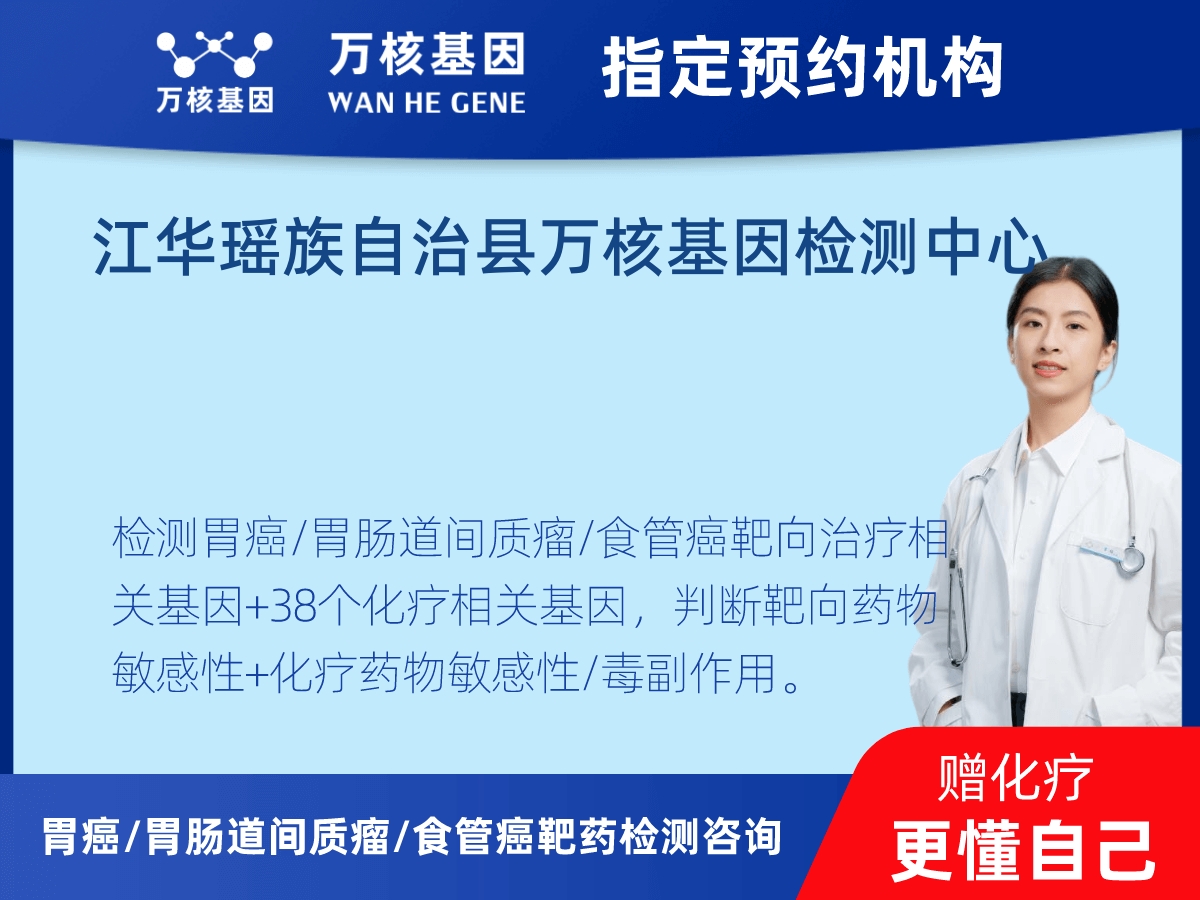 万核基因

万核基因
WAN HE GENE

指定预约机构

江华瑶族自治县万核基因检测中心

检测胃癌/胃肠道间质瘤/食管癌靶向治疗相关基因+38个化疗相关基因，判断靶向药物敏感性+化疗药物敏感性/毒副作用。

胃癌/胃肠道间质瘤/食管癌靶药检测咨询

赠化疗
更懂自己